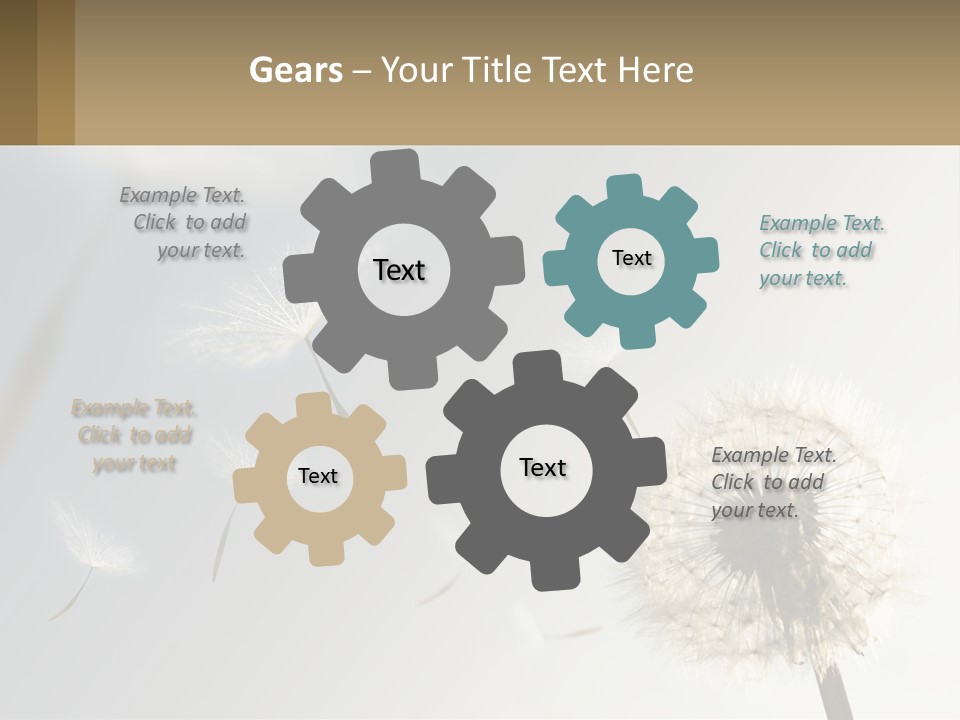 Gears – Your Title Text Here

Example Text. Click to add your text.

Text

Text

Example Text. Click to add your text.

Example Text. Click to add your text

Text

Text

Example Text. Click to add your text.